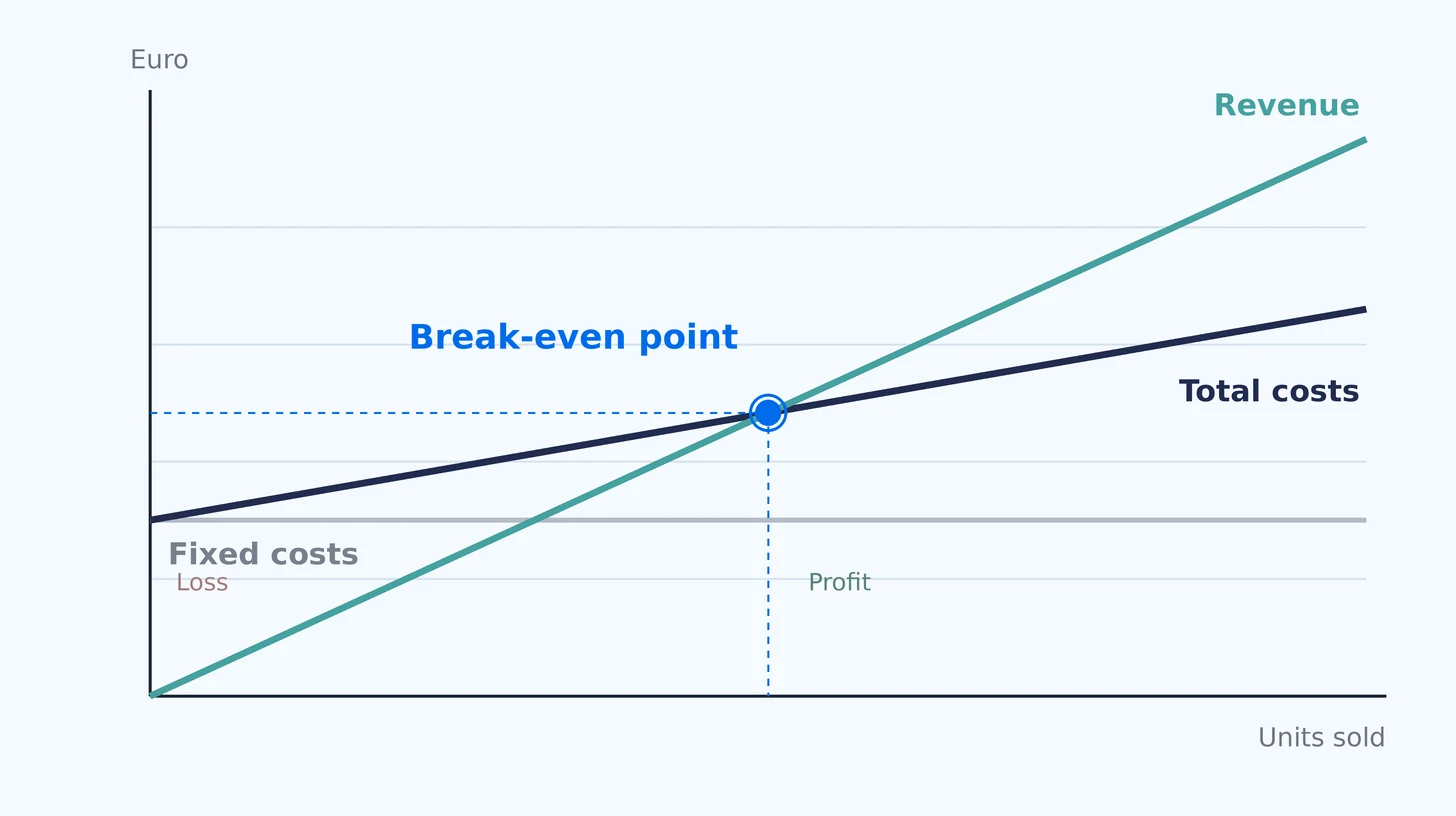 Euro

Revenue

Break-even point

Total costs

Fixed costs

Loss

Profit

Units sold